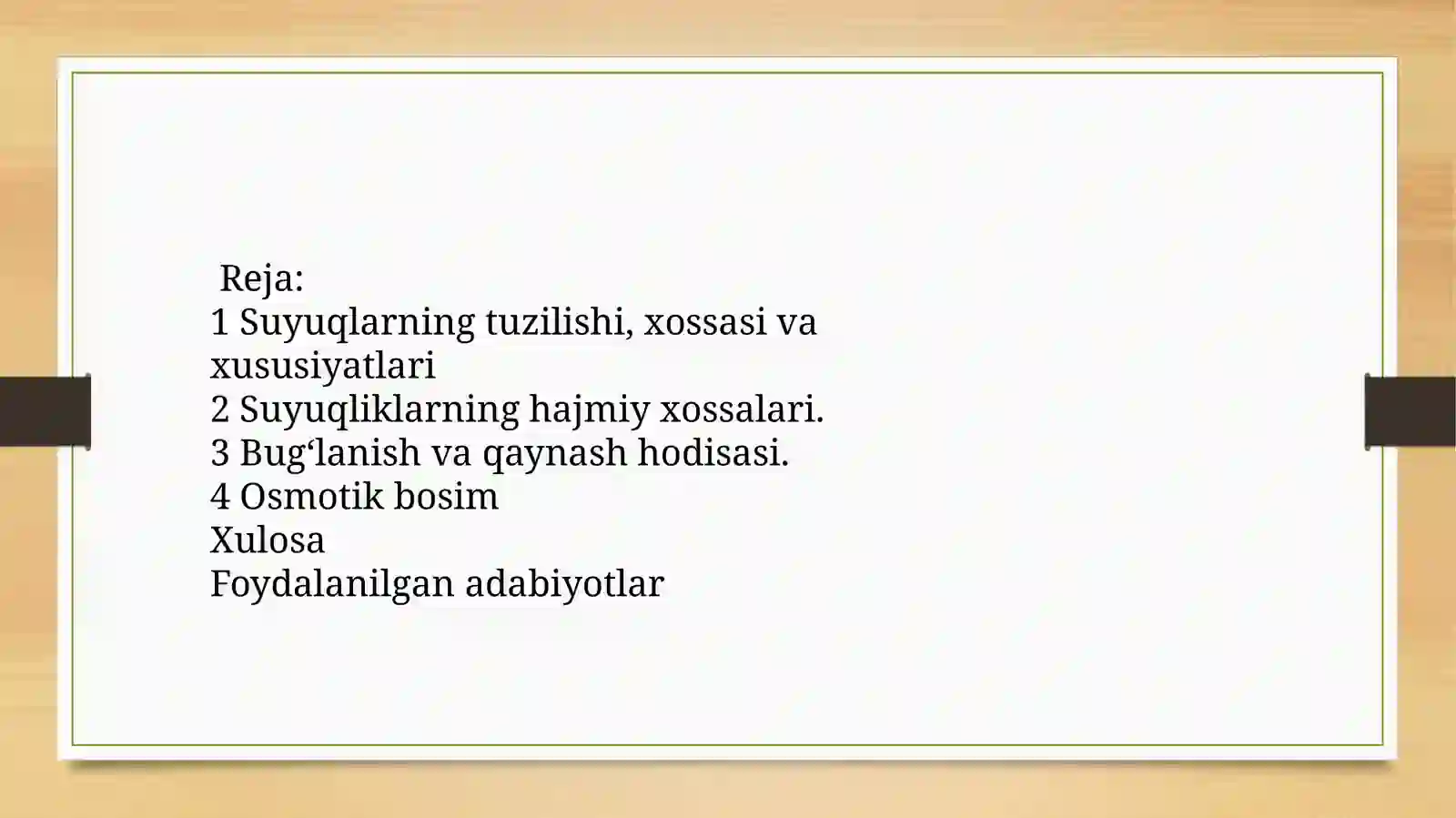 Reja:
1 Suyuqlarning tuzilishi, xossasi va xususiyatlari
2 Suyuqliklarning hajmiy xossalari.
3 Bug‘lanish va qaynash hodisasi.
4 Osmotik bosim
Xulosa
Foydalanilgan adabiyotlar